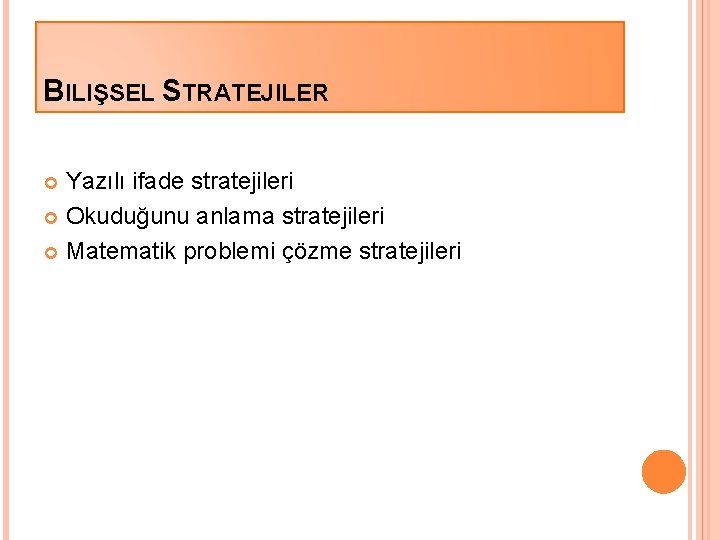 BILIŞSEL STRATEJILER

Yazılı ifade stratejileri
Okuduğunu anlama stratejileri
Matematik problemi çözme stratejileri